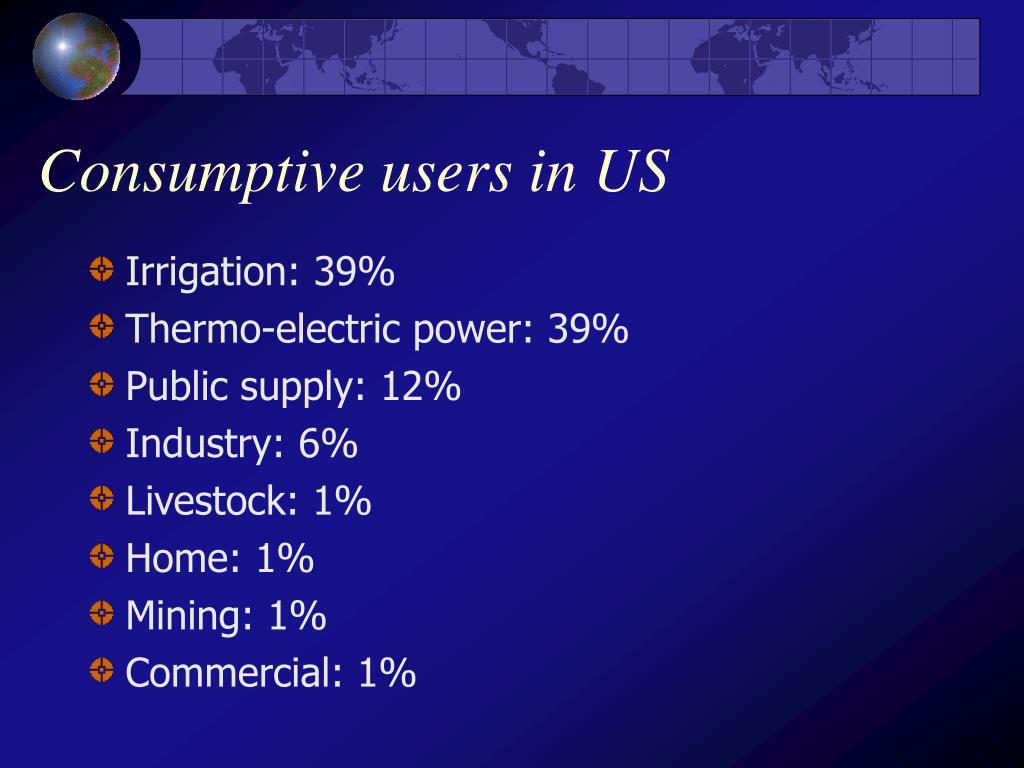 Consumptive users in US

Irrigation: 39%
Thermo-electric power: 39%
Public supply: 12%
Industry: 6%
Livestock: 1%
Home: 1%
Mining: 1%
Commercial: 1%